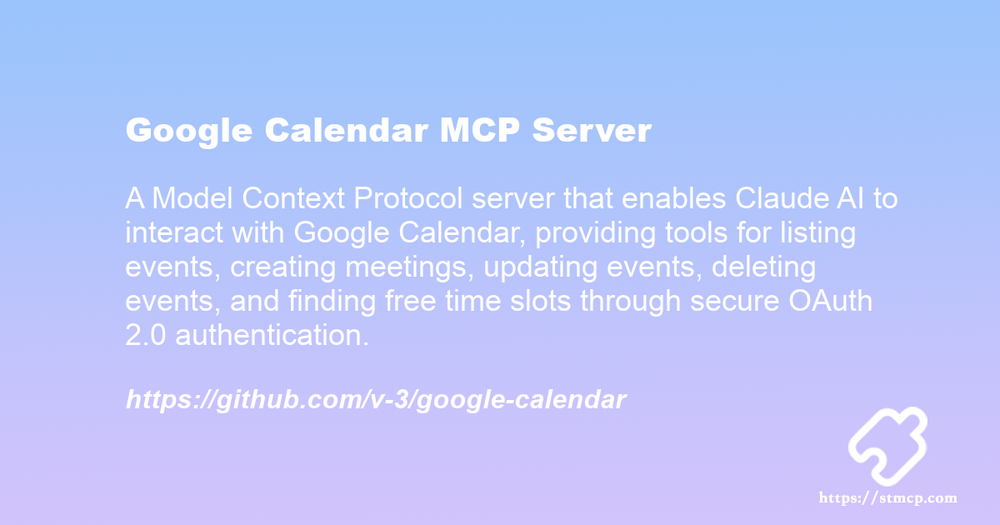 Google Calendar MCP Server

A Model Context Protocol server that enables Claude AI to interact with Google Calendar, providing tools for listing events, creating meetings, updating events, deleting events, and finding free time slots through secure OAuth 2.0 authentication.

https://github.com/v-3/google-calendar

https://stmcp.com